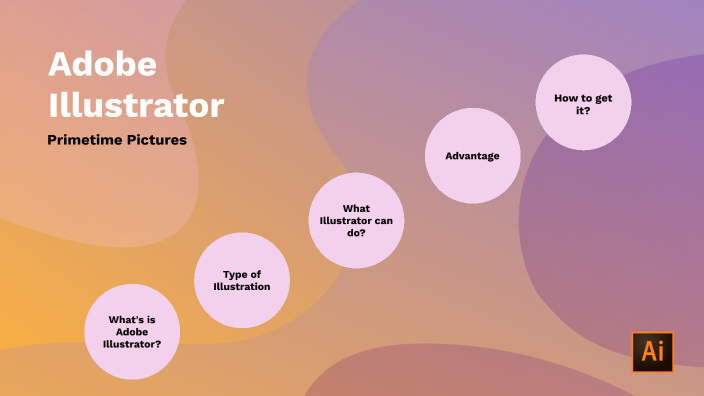 Adobe Illustrator

Primetime Pictures

What's is Adobe Illustrator?

Type of Illustration

What Illustrator can do?

Advantage

How to get it?

Ai